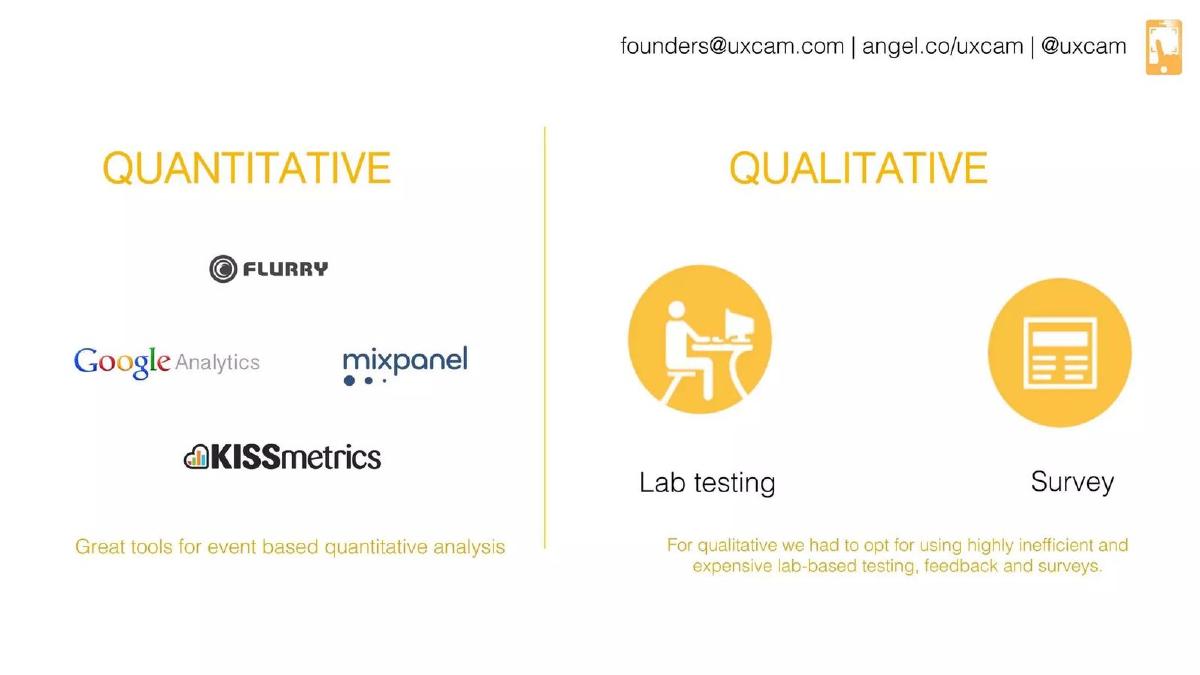 founders@uxcam.com | angel.co/uxcam | @uxcam

QUANTITATIVE

FLURRY

Google Analytics

mixpanel

KISSmetrics

Great tools for event based quantitative analysis

QUALITATIVE

Lab testing

Survey

For qualitative we had to opt for using highly inefficient and expensive lab-based testing, feedback and surveys.